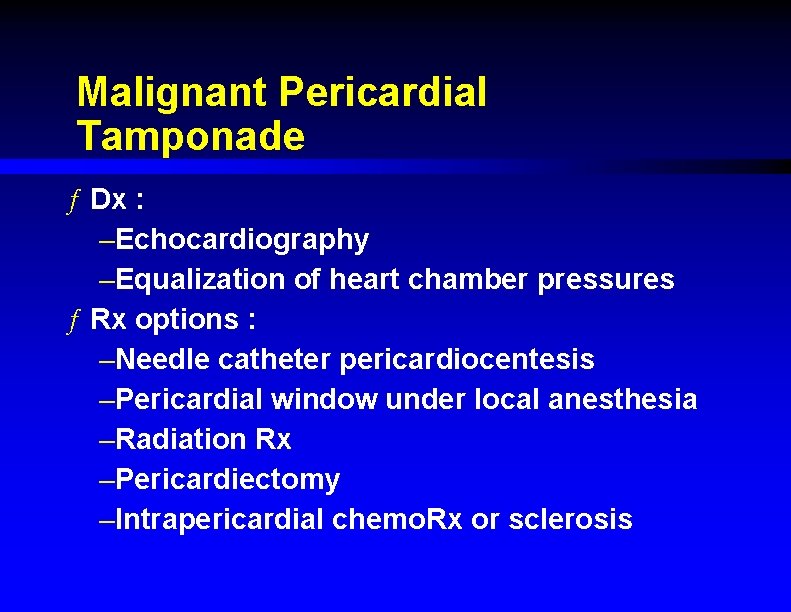 Malignant Pericardial Tamponade

ƒ Dx :
–Echocardiography
–Equalization of heart chamber pressures
ƒ Rx options :
–Needle catheter pericardiocentesis
–Pericardial window under local anesthesia
–Radiation Rx
–Pericardiectomy
–Intrapericardial chemoRx or sclerosis